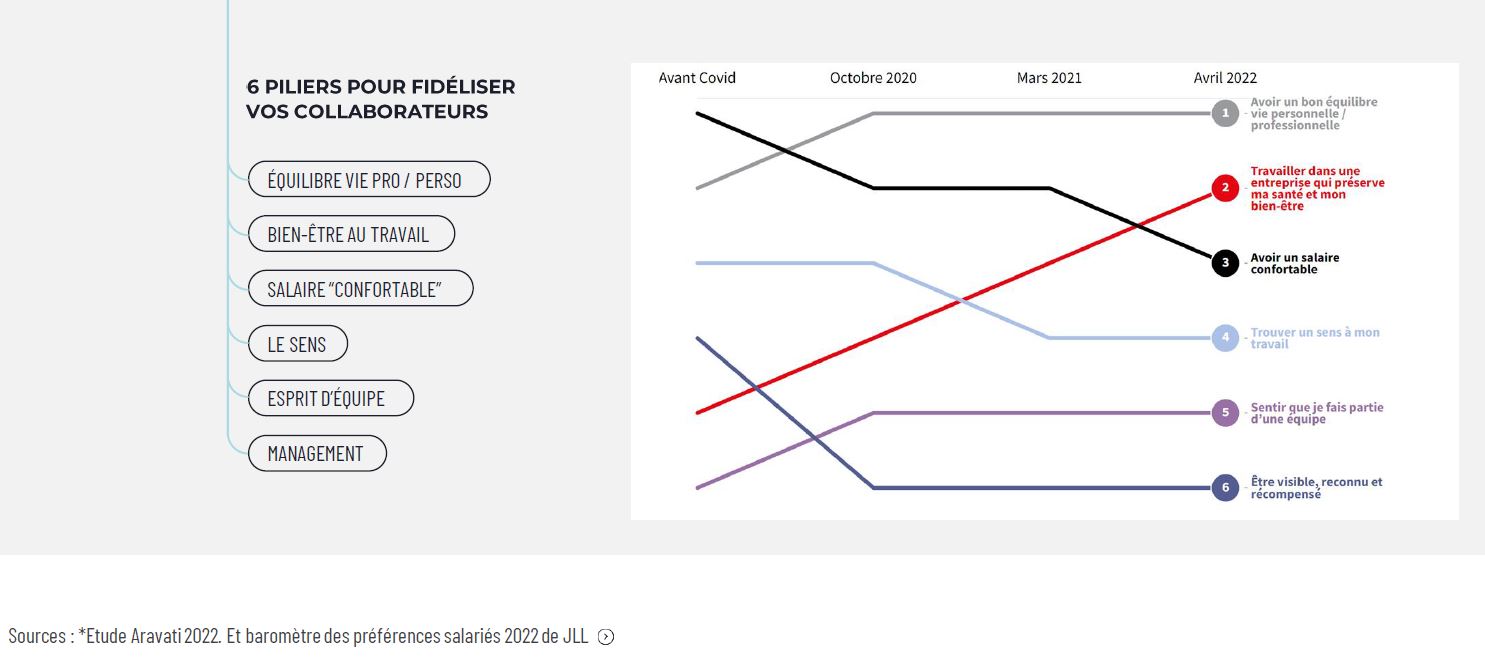 6 PILIERS POUR FIDÉLISER VOS COLLABORATEURS

ÉQUILIBRE VIE PRO / PERSO

BIEN-ÊTRE AU TRAVAIL

SALAIRE "CONFORTABLE"

LE SENS

ESPRIT D'ÉQUIPE

MANAGEMENT

Avant Covid

Octobre 2020

Mars 2021

Avril 2022

1 Avoir un bon équilibre vie personnelle / professionnelle

2 Travailler dans une entreprise qui préserve ma santé et mon bien-être

3 Avoir un salaire confortable

4 Trouver un sens à mon travail

5 Sentir que je fais partie d'une équipe

6 Être visible, reconnu et récompensé

Sources : *Etude Aravati 2022. Et baromètre des préférences salariés 2022 de JLL